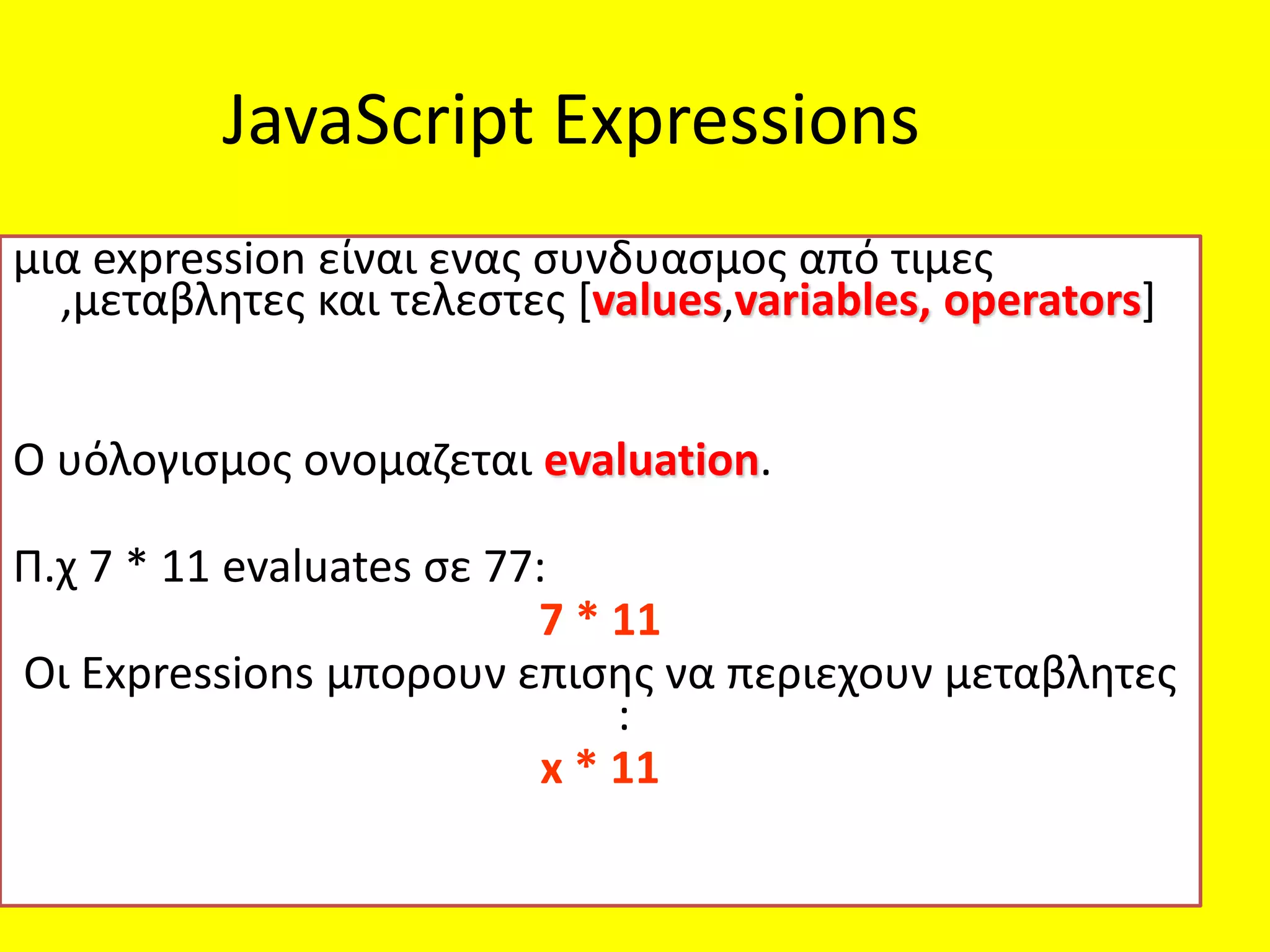 JavaScript Expressions

μια expression είναι ενας συνδυασμος από τιμες ,μεταβλητες και τελεστες [values,variables, operators]

Ο υόλογισμος ονομαζεται evaluation.

Π.χ 7 * 11 evaluates σε 77:

7 * 11

Οι Expressions μπορουν επισης να περιεχουν μεταβλητες :

x * 11